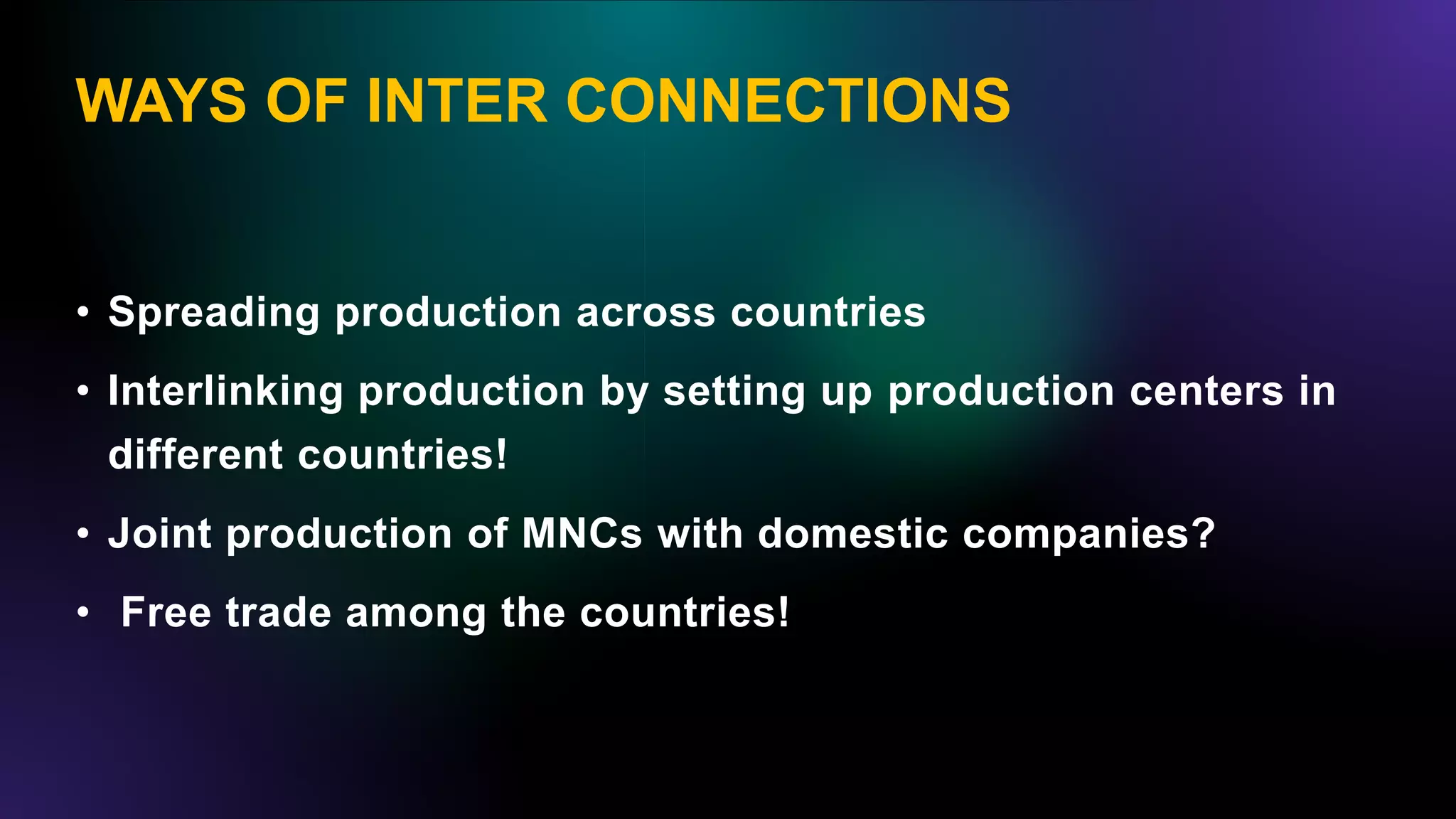 WAYS OF INTER CONNECTIONS

• Spreading production across countries
• Interlinking production by setting up production centers in different countries!
• Joint production of MNCs with domestic companies?
• Free trade among the countries!